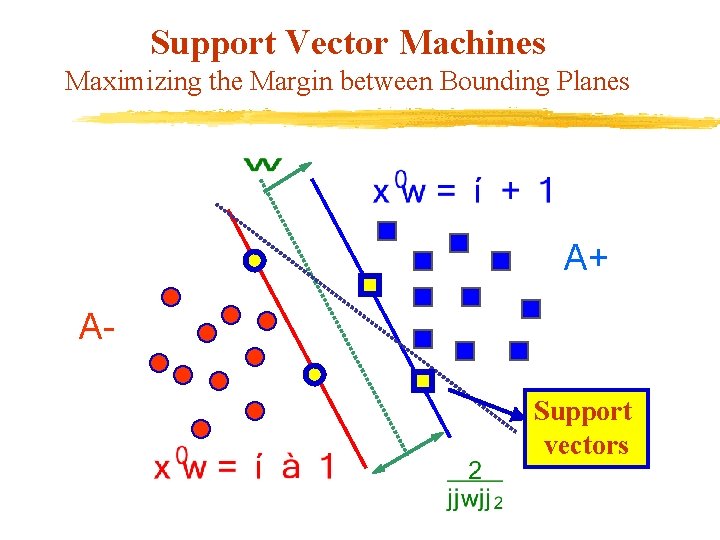 Support Vector Machines
Maximizing the Margin between Bounding Planes

w

$x^0w = í + 1$

A+

A-

Support vectors

$x^0w = í à 1$

$\frac{2}{jjwjj_2}$